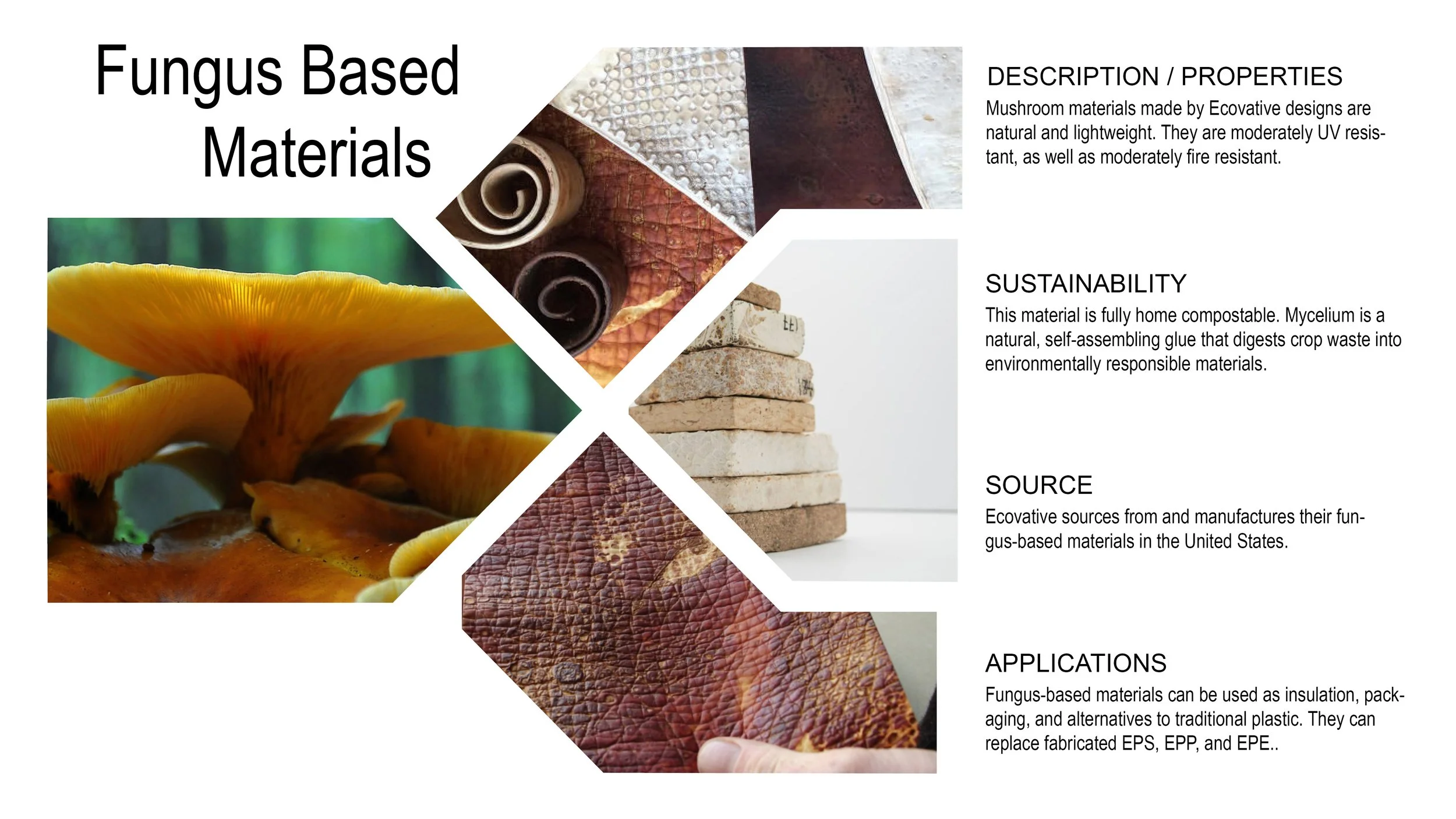 Fungus Based Materials

DESCRIPTION / PROPERTIES
Mushroom materials made by Ecovative designs are natural and lightweight. They are moderately UV resistant, as well as moderately fire resistant.

SUSTAINABILITY
This material is fully home compostable. Mycelium is a natural, self-assembling glue that digests crop waste into environmentally responsible materials.

SOURCE
Ecovative sources from and manufactures their fungus-based materials in the United States.

APPLICATIONS
Fungus-based materials can be used as insulation, packaging, and alternatives to traditional plastic. They can replace fabricated EPS, EPP, and EPE..